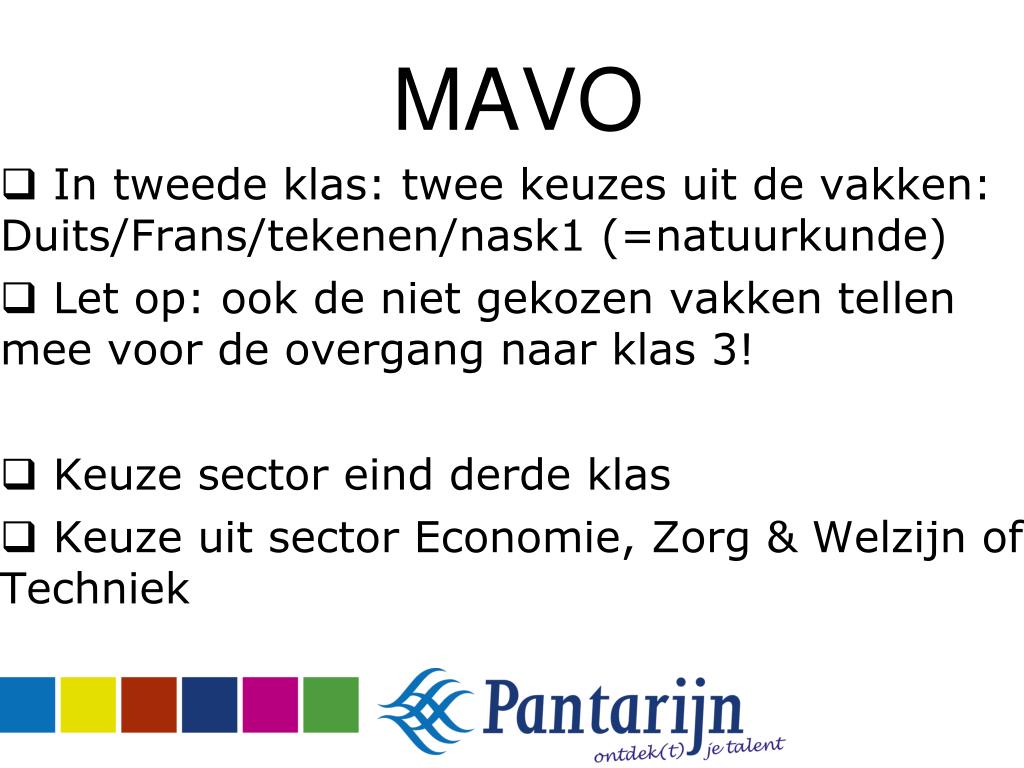 MAVO

❑ In tweede klas: twee keuzes uit de vakken: Duits/Frans/tekenen/nask1 (=natuurkunde)

❑ Let op: ook de niet gekozen vakken tellen mee voor de overgang naar klas 3!

❑ Keuze sector eind derde klas

❑ Keuze uit sector Economie, Zorg & Welzijn of Techniek

Pantarijn
ontdek(t) je talent